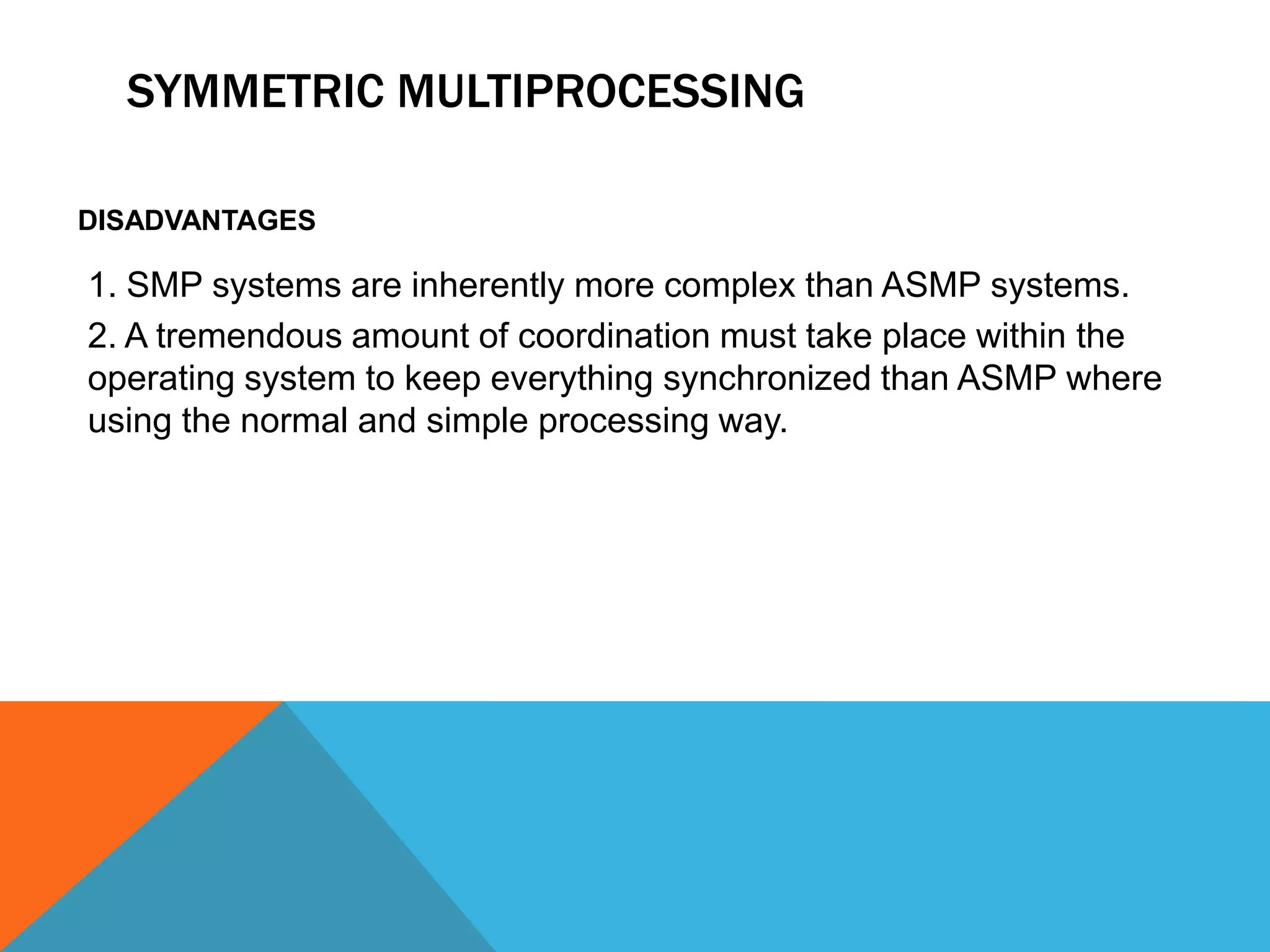 SYMMETRIC MULTIPROCESSING

DISADVANTAGES

1. SMP systems are inherently more complex than ASMP systems.

2. A tremendous amount of coordination must take place within the operating system to keep everything synchronized than ASMP where using the normal and simple processing way.